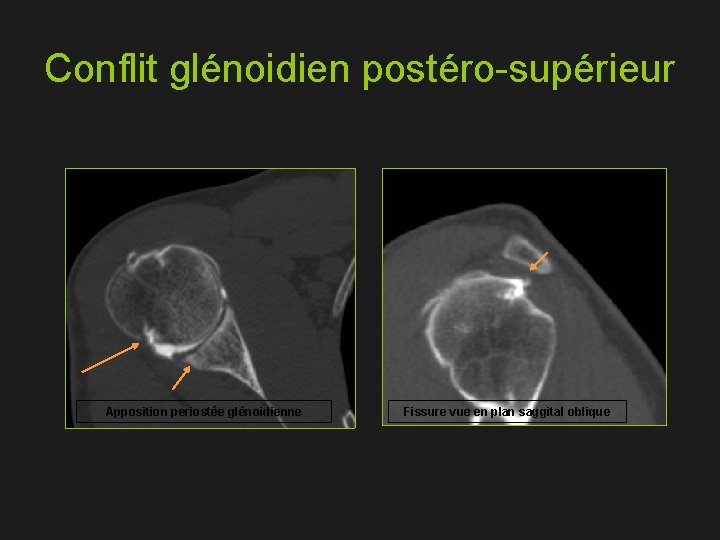 Conflit glénoidien postéro-supérieur

Apposition periostée glénoidienne

Fissure vue en plan saggital oblique